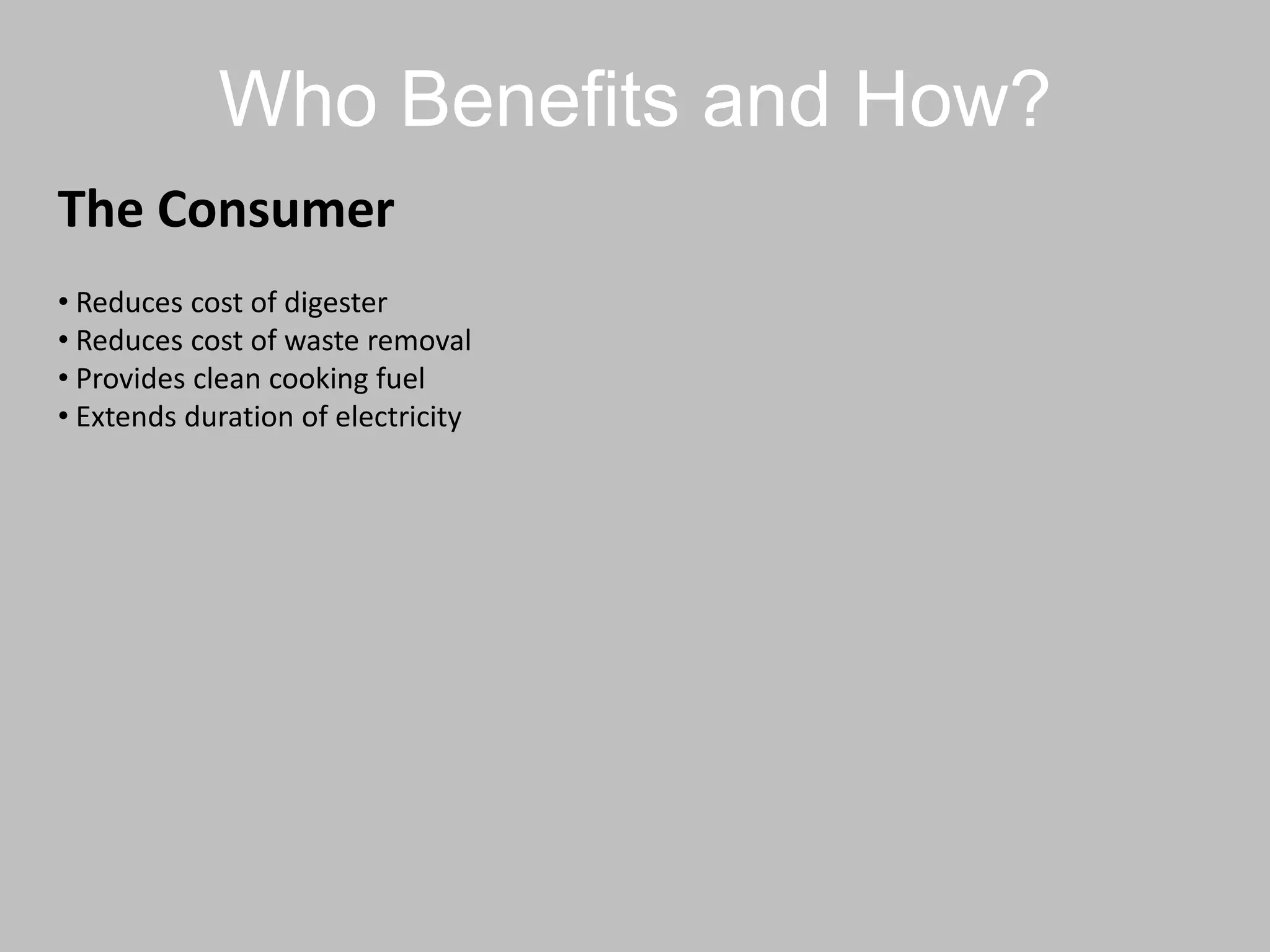 Who Benefits and How?

The Consumer

• Reduces cost of digester
• Reduces cost of waste removal
• Provides clean cooking fuel
• Extends duration of electricity